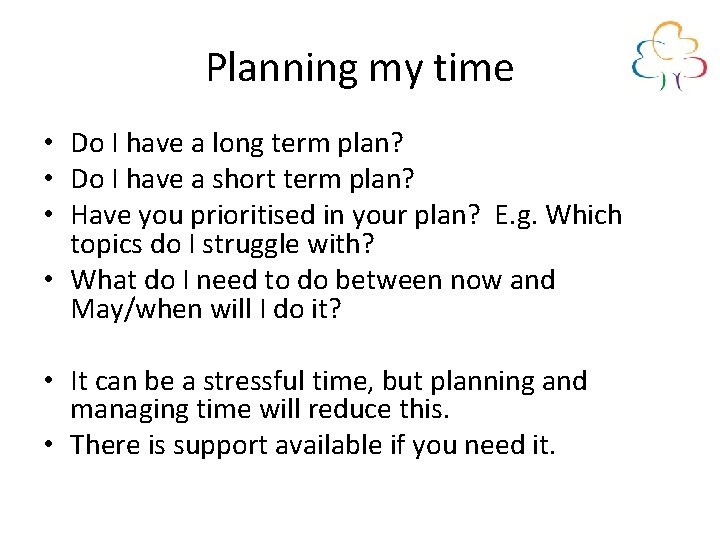 Planning my time

• Do I have a long term plan?
• Do I have a short term plan?
• Have you prioritised in your plan? E.g. Which topics do I struggle with?
• What do I need to do between now and May/when will I do it?

• It can be a stressful time, but planning and managing time will reduce this.
• There is support available if you need it.